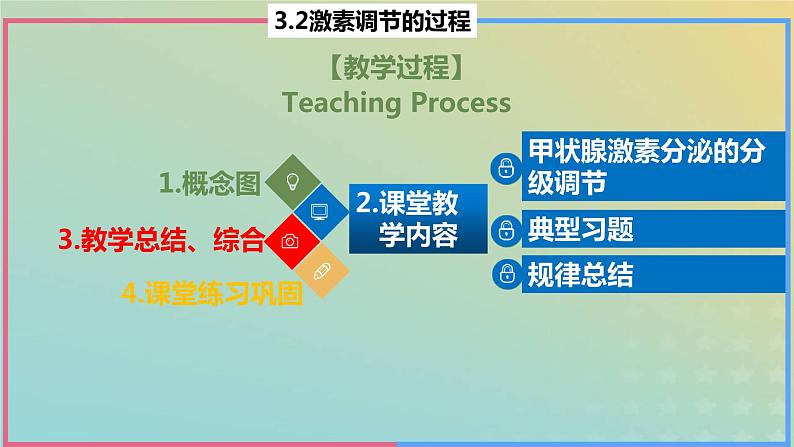 3.2激素调节的过程

【教学过程】
Teaching Process

1.概念图

2.课堂教学内容

3.教学总结、综合

4.课堂练习巩固

甲状腺激素分泌的分级调节

典型习题

规律总结